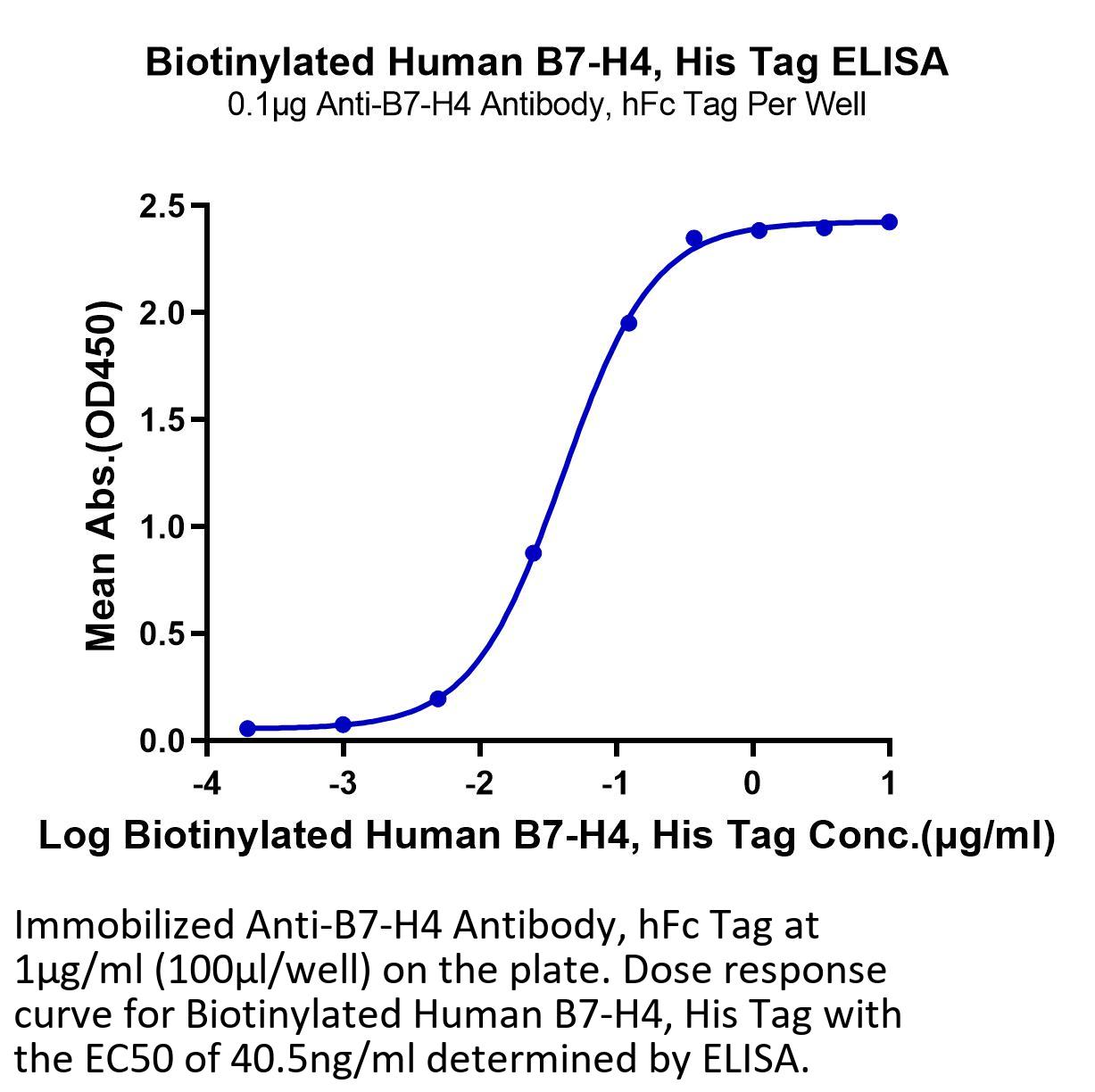 Biotinylated Human B7-H4, His Tag ELISA
0.1μg Anti-B7-H4 Antibody, hFc Tag Per Well

Mean Abs.(OD450)

2.5
2.0
1.5
1.0
0.5
0.0

-4
-3
-2
-1
0
1

Log Biotinylated Human B7-H4, His Tag Conc.(μg/ml)

Immobilized Anti-B7-H4 Antibody, hFc Tag at 1μg/ml (100μl/well) on the plate. Dose response curve for Biotinylated Human B7-H4, His Tag with the EC50 of 40.5ng/ml determined by ELISA.